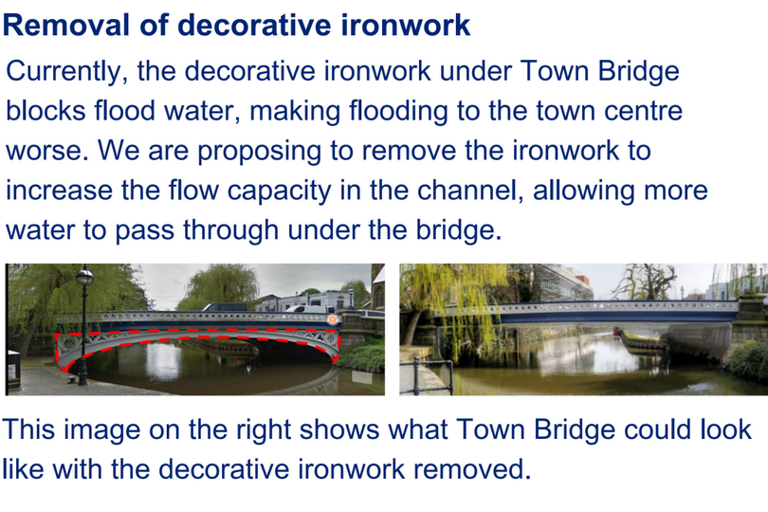 Removal of decorative ironwork

Currently, the decorative ironwork under Town Bridge blocks flood water, making flooding to the town centre worse. We are proposing to remove the ironwork to increase the flow capacity in the channel, allowing more water to pass through under the bridge.

This image on the right shows what Town Bridge could look like with the decorative ironwork removed.